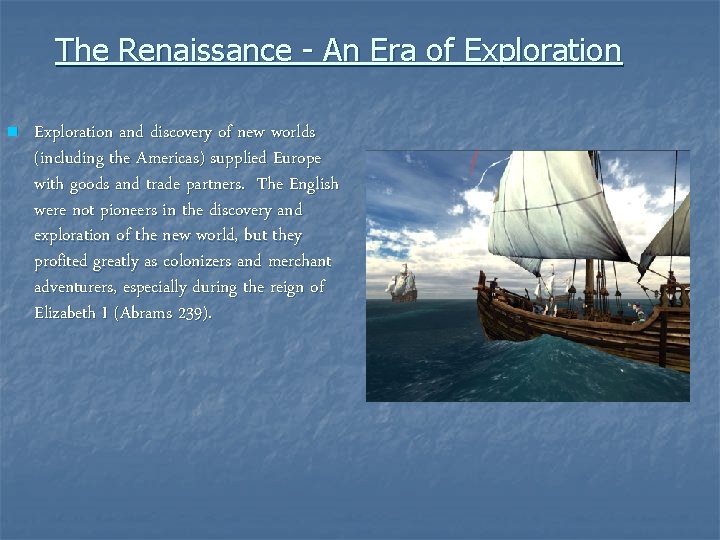 The Renaissance - An Era of Exploration

Exploration and discovery of new worlds (including the Americas) supplied Europe with goods and trade partners. The English were not pioneers in the discovery and exploration of the new world, but they profited greatly as colonizers and merchant adventurers, especially during the reign of Elizabeth I (Abrams 239).